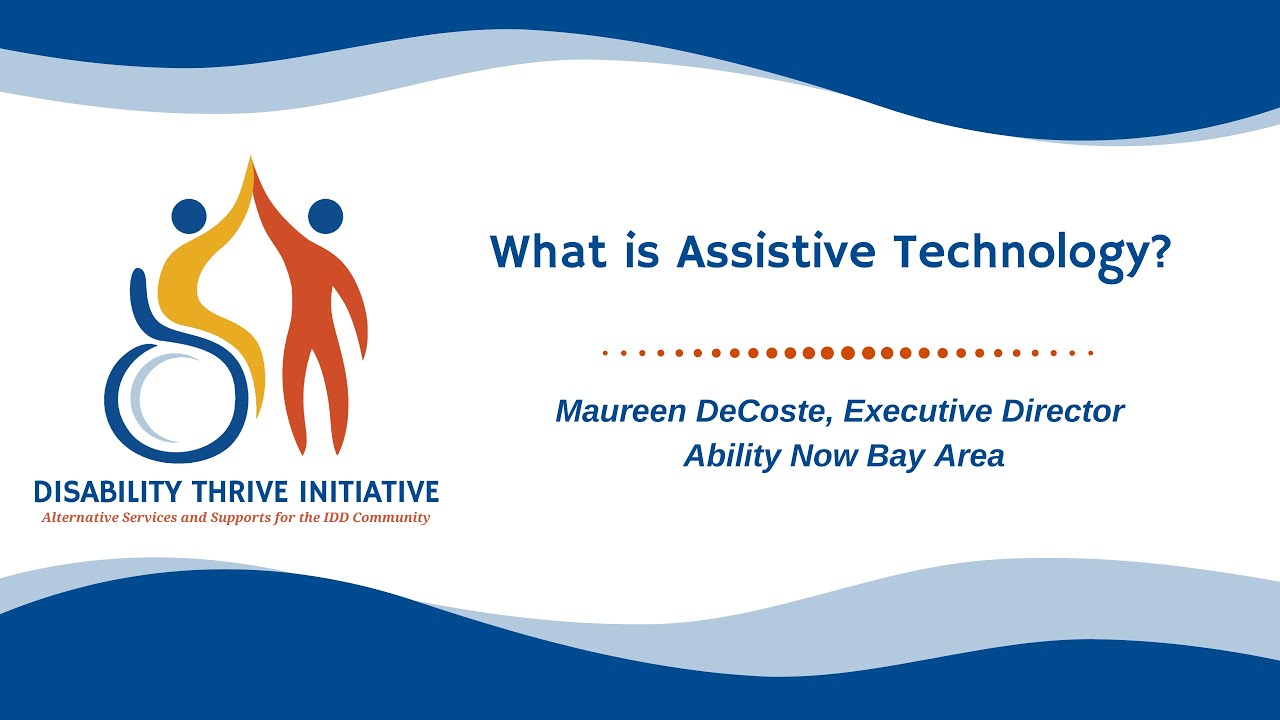 DISABILITY THRIVE INITIATIVE
Alternative Services and Supports for the IDD Community

What is Assistive Technology?

Maureen DeCoste, Executive Director
Ability Now Bay Area